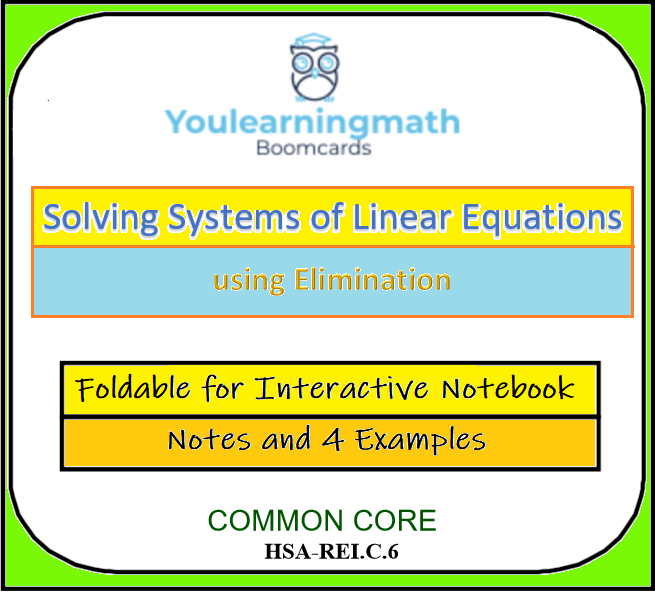 Youlearningmath
Boomcards

Solving Systems of Linear Equations

using Elimination

Foldable for Interactive Notebook

Notes and 4 Examples

COMMON CORE
HSA-REI.C.6